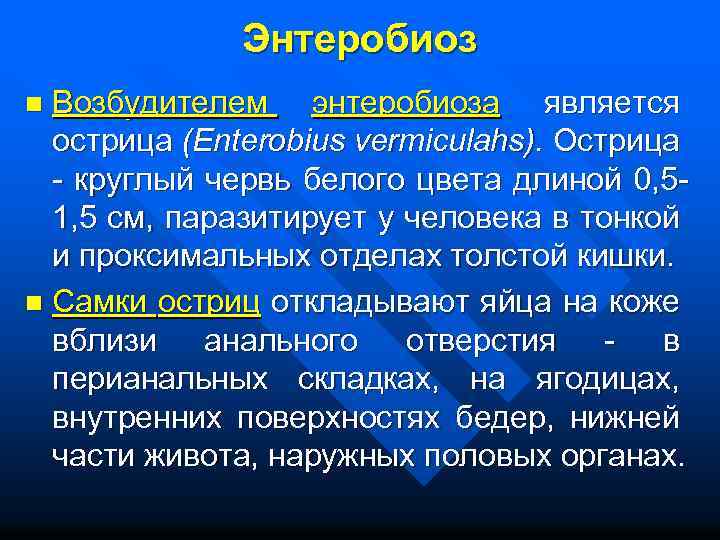 Энтеробиоз

Возбудителем энтеробиоза является острица (Enterobius vermiculahs). Острица - круглый червь белого цвета длиной 0,5-1,5 см, паразитирует у человека в тонкой и проксимальных отделах толстой кишки.

Самки остриц откладывают яйца на коже вблизи анального отверстия - в перианальных складках, на ягодицах, внутренних поверхностях бедер, нижней части живота, наружных половых органах.